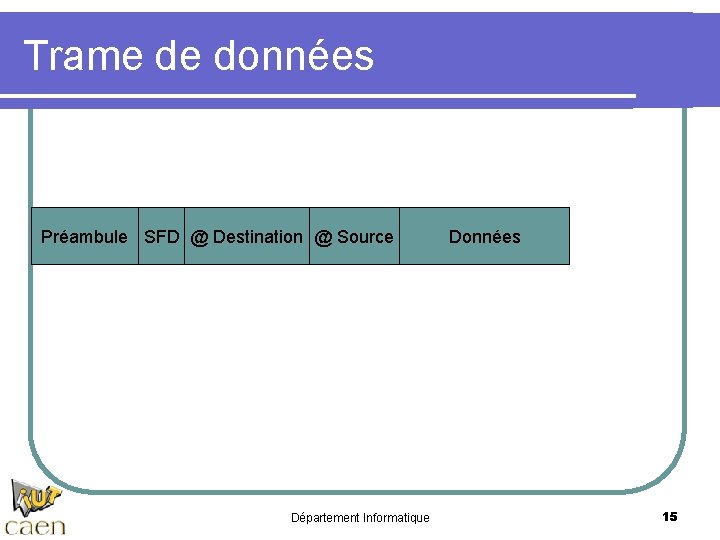 Trame de données

| Préambule | SFD | @ Destination | @ Source | Données |
|---|---|---|---|---|

iut
caen

Département Informatique

15